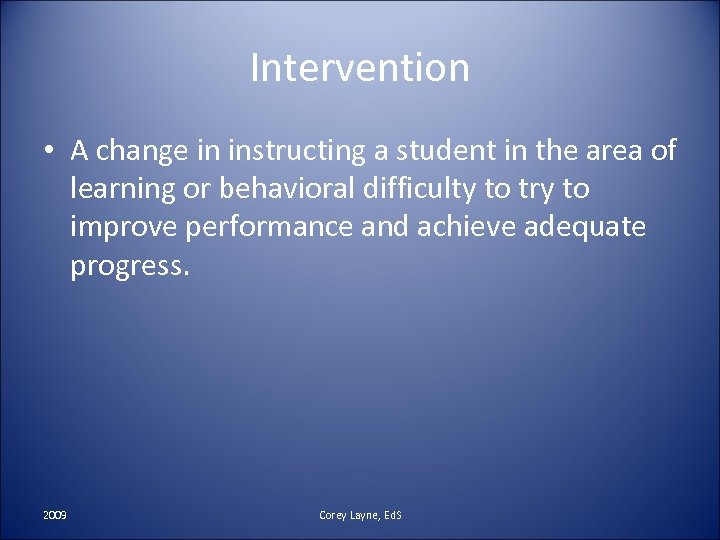 Intervention

• A change in instructing a student in the area of learning or behavioral difficulty to try to improve performance and achieve adequate progress.

2009

Corey Layne, EdS